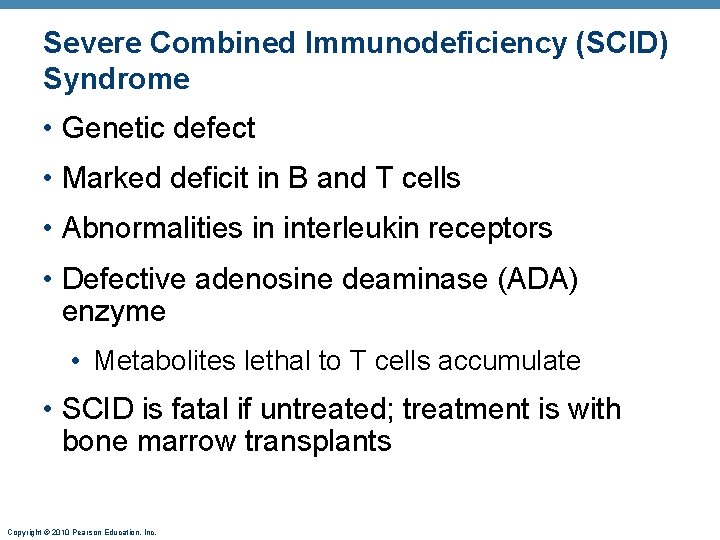 Severe Combined Immunodeficiency (SCID) Syndrome

• Genetic defect

• Marked deficit in B and T cells

• Abnormalities in interleukin receptors

• Defective adenosine deaminase (ADA) enzyme

• Metabolites lethal to T cells accumulate

• SCID is fatal if untreated; treatment is with bone marrow transplants

Copyright © 2010 Pearson Education, Inc.